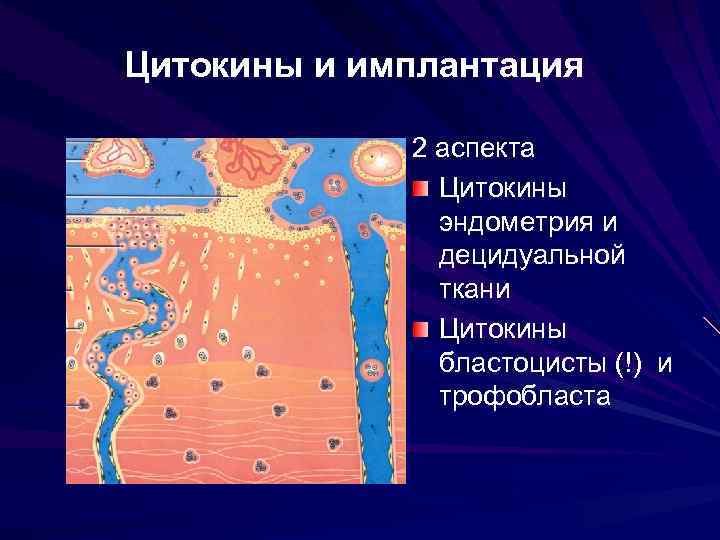 Цитокины и имплантация

2 аспекта

Цитокины эндометрия и децидуальной ткани

Цитокины бластоцисты (!) и трофобласта